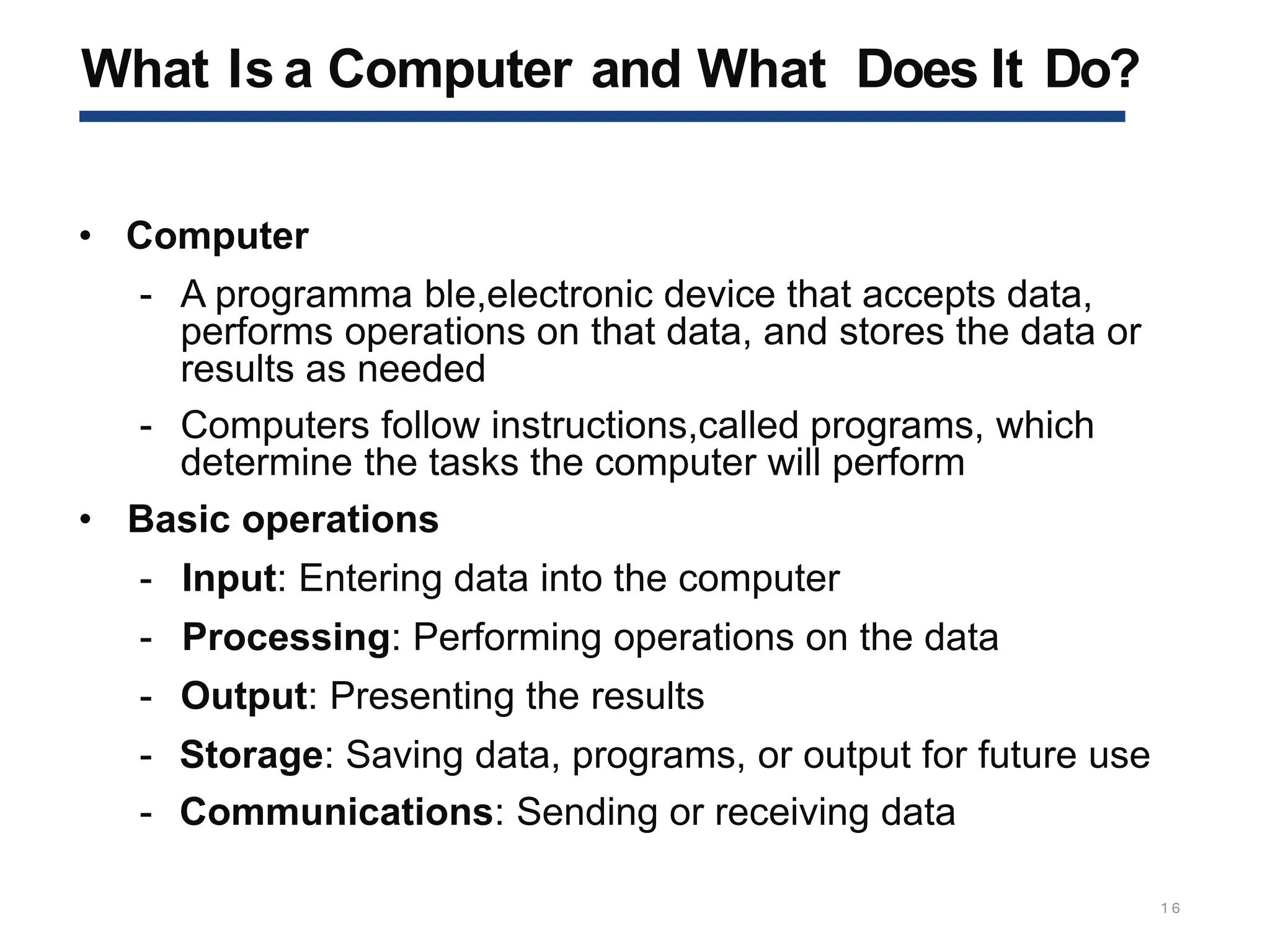 What Is a Computer and What Does It Do?

• Computer
- A programma ble,electronic device that accepts data, performs operations on that data, and stores the data or results as needed
- Computers follow instructions,called programs, which determine the tasks the computer will perform

• Basic operations
- Input: Entering data into the computer
- Processing: Performing operations on the data
- Output: Presenting the results
- Storage: Saving data, programs, or output for future use
- Communications: Sending or receiving data

16